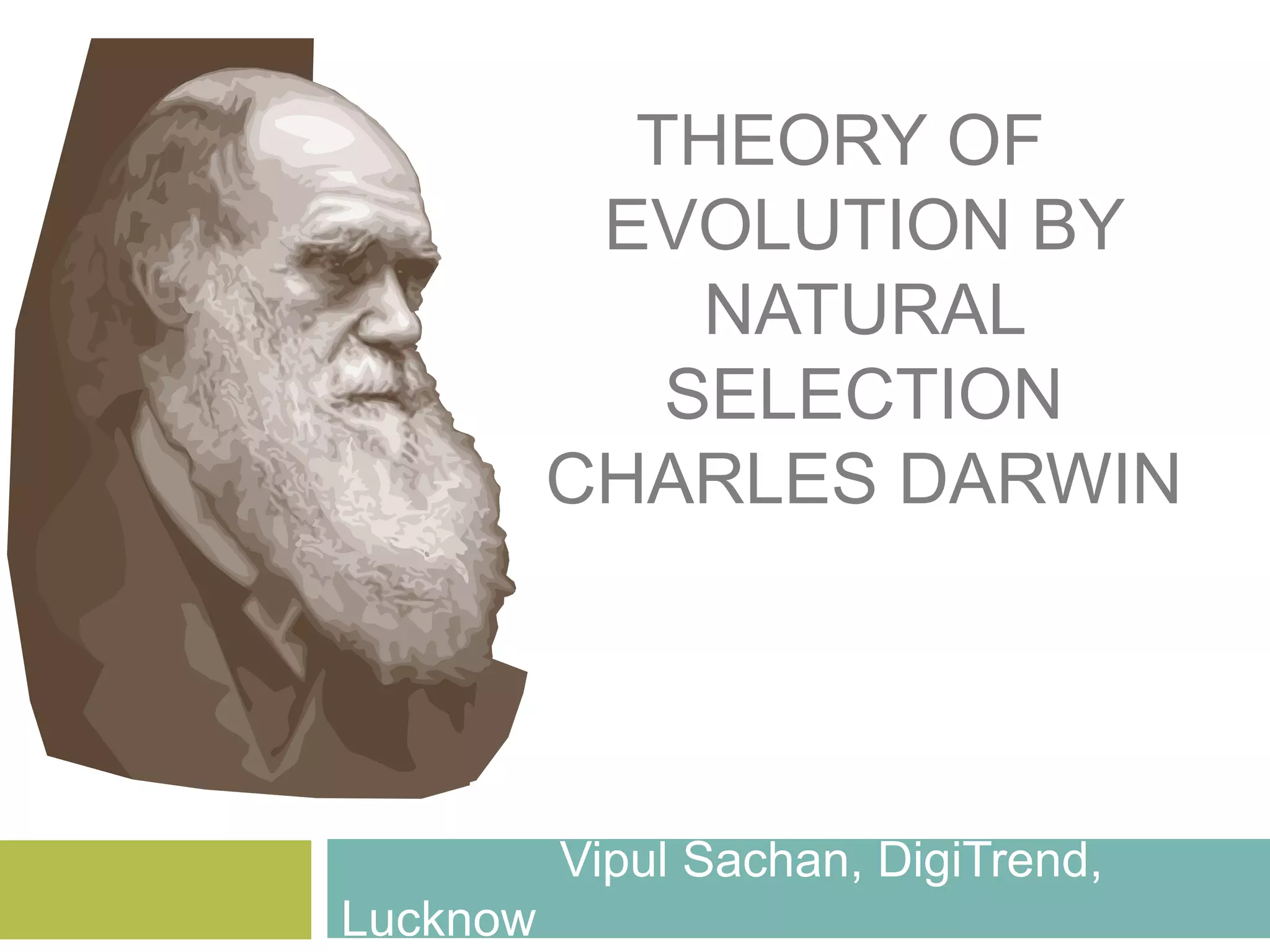 THEORY OF EVOLUTION BY NATURAL SELECTION
CHARLES DARWIN

Vipul Sachan, DigiTrend, Lucknow